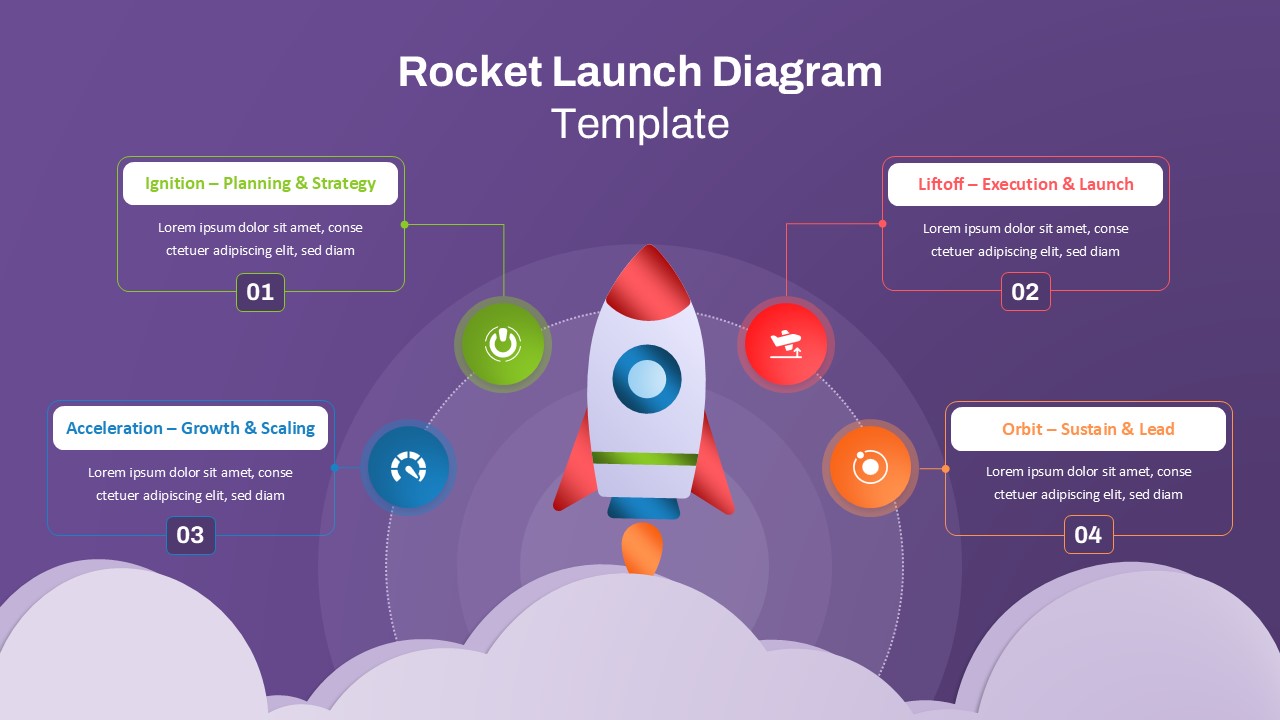 Rocket Launch Diagram
Template

Ignition – Planning & Strategy

Lorem ipsum dolor sit amet, conse ctetuer adipiscing elit, sed diam

01

Liftoff – Execution & Launch

Lorem ipsum dolor sit amet, conse ctetuer adipiscing elit, sed diam

02

Acceleration – Growth & Scaling

Lorem ipsum dolor sit amet, conse ctetuer adipiscing elit, sed diam

03

Orbit – Sustain & Lead

Lorem ipsum dolor sit amet, conse ctetuer adipiscing elit, sed diam

04